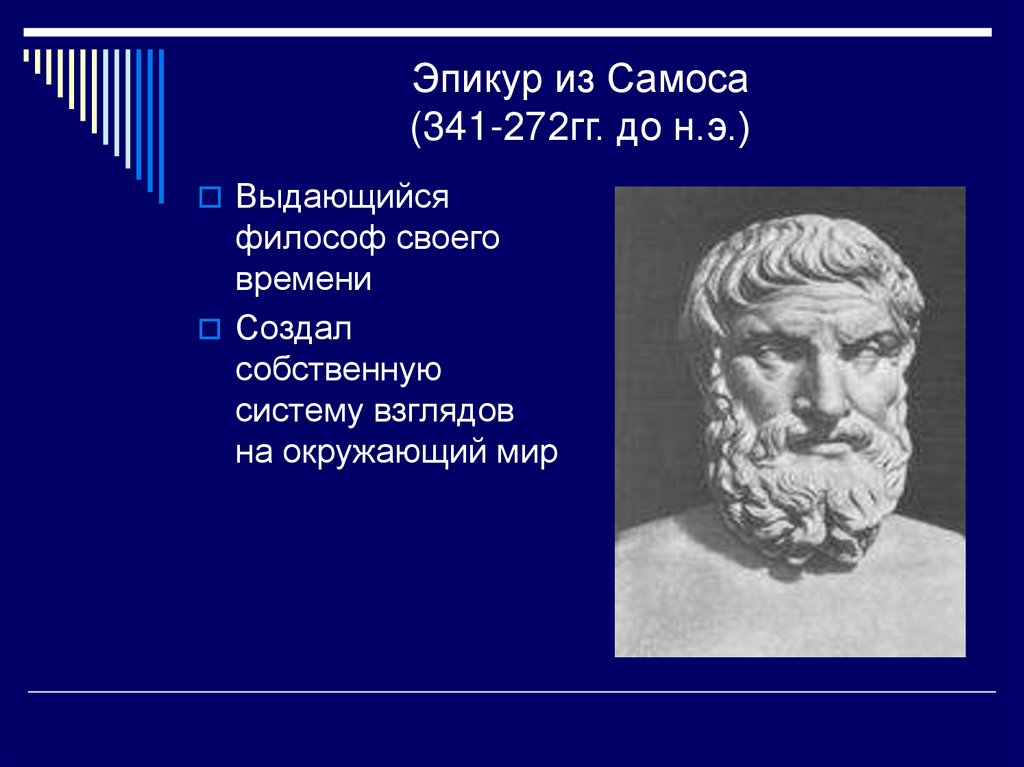 Эпикур из Самоса
(341-272гг. до н.э.)

Выдающийся философ своего времени

Создал собственную систему взглядов на окружающий мир